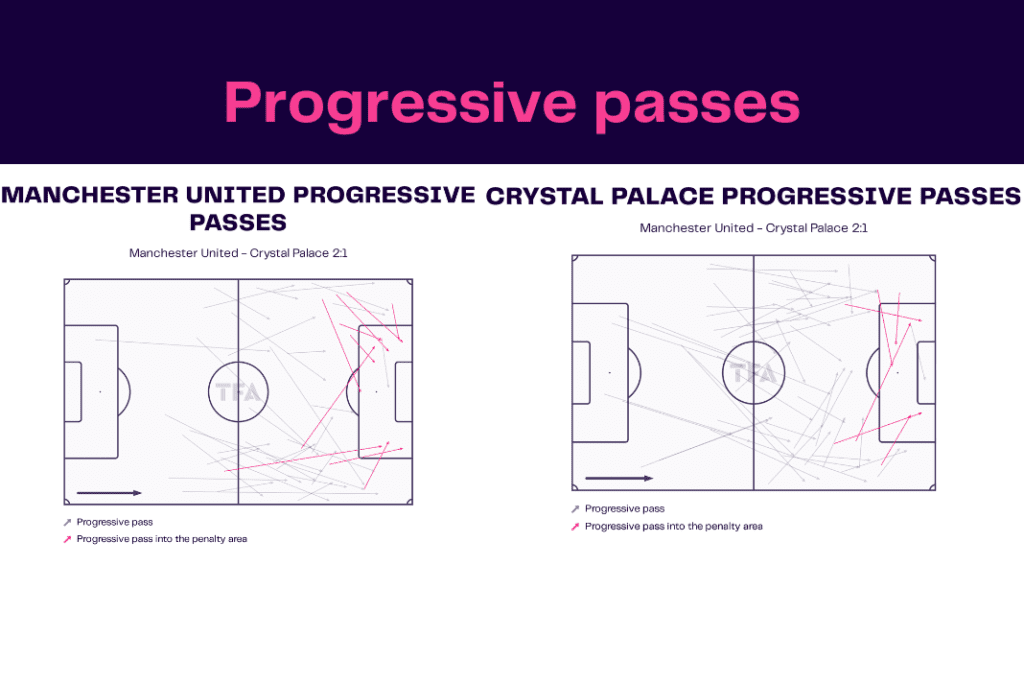 Progressive passes

MANCHESTER UNITED PROGRESSIVE PASSES

Manchester United – Crystal Palace 2:1

TFA

Progressive pass
Progressive pass into the penalty area

CRYSTAL PALACE PROGRESSIVE PASSES

Manchester United – Crystal Palace 2:1

TFA

Progressive pass
Progressive pass into the penalty area